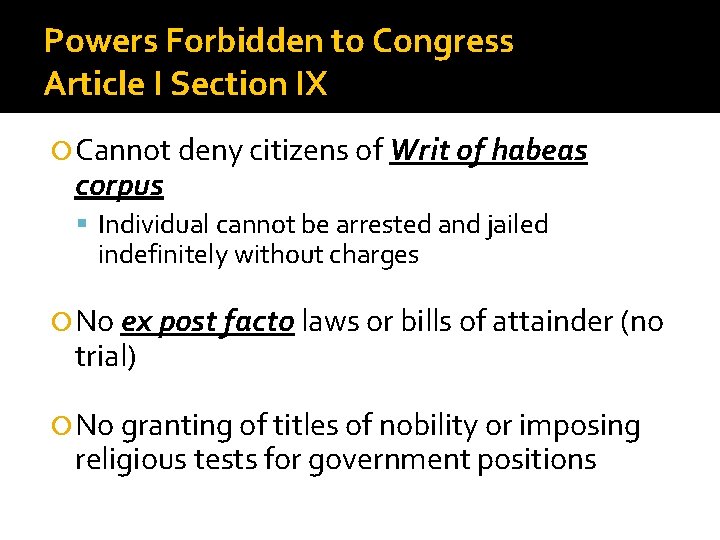 Powers Forbidden to Congress
Article I Section IX

Cannot deny citizens of Writ of habeas corpus

Individual cannot be arrested and jailed indefinitely without charges

No ex post facto laws or bills of attainder (no trial)

No granting of titles of nobility or imposing religious tests for government positions